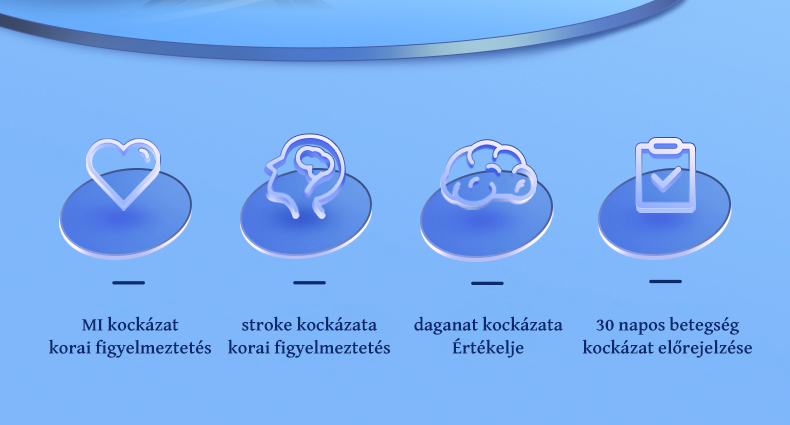 MI kockázat
korai figyelmeztetés

stroke kockázata
korai figyelmeztetés

daganat kockázata
Értékelje

30 napos betegség
kockázat előrejelzése